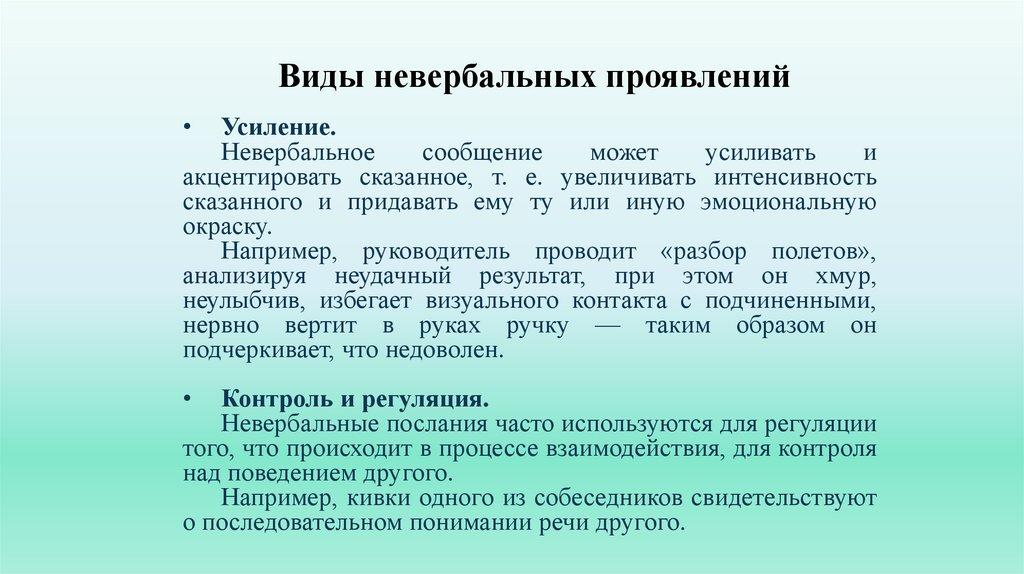 Виды невербальных проявлений

• Усиление.
Невербальное сообщение может усиливать и акцентировать сказанное, т. е. увеличивать интенсивность сказанного и придавать ему ту или иную эмоциональную окраску.
Например, руководитель проводит «разбор полетов», анализируя неудачный результат, при этом он хмур, неулыбчив, избегает визуального контакта с подчиненными, нервно вертит в руках ручку — таким образом он подчеркивает, что недоволен.

• Контроль и регуляция.
Невербальные послания часто используются для регуляции того, что происходит в процессе взаимодействия, для контроля над поведением другого.
Например, кивки одного из собеседников свидетельствуют о последовательном понимании речи другого.